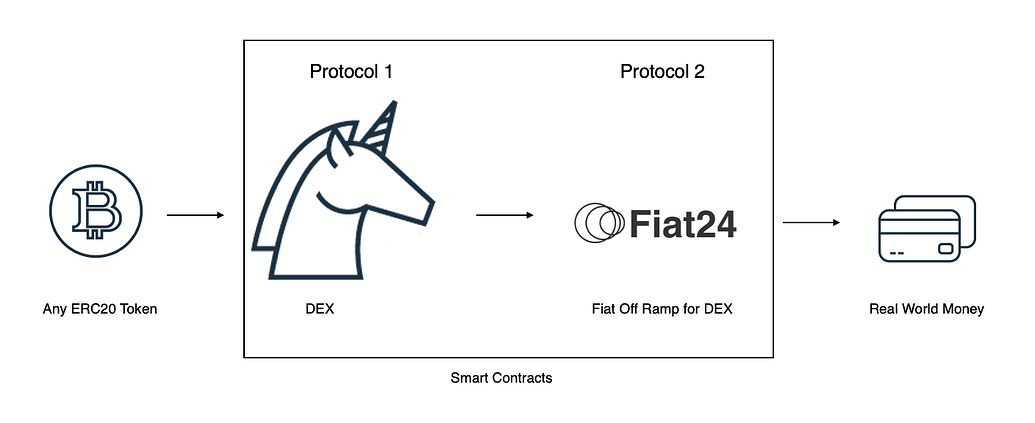 Protocol 1

Protocol 2

Fiat24

Any ERC20 Token

DEX

Fiat Off Ramp for DEX

Real World Money

Smart Contracts